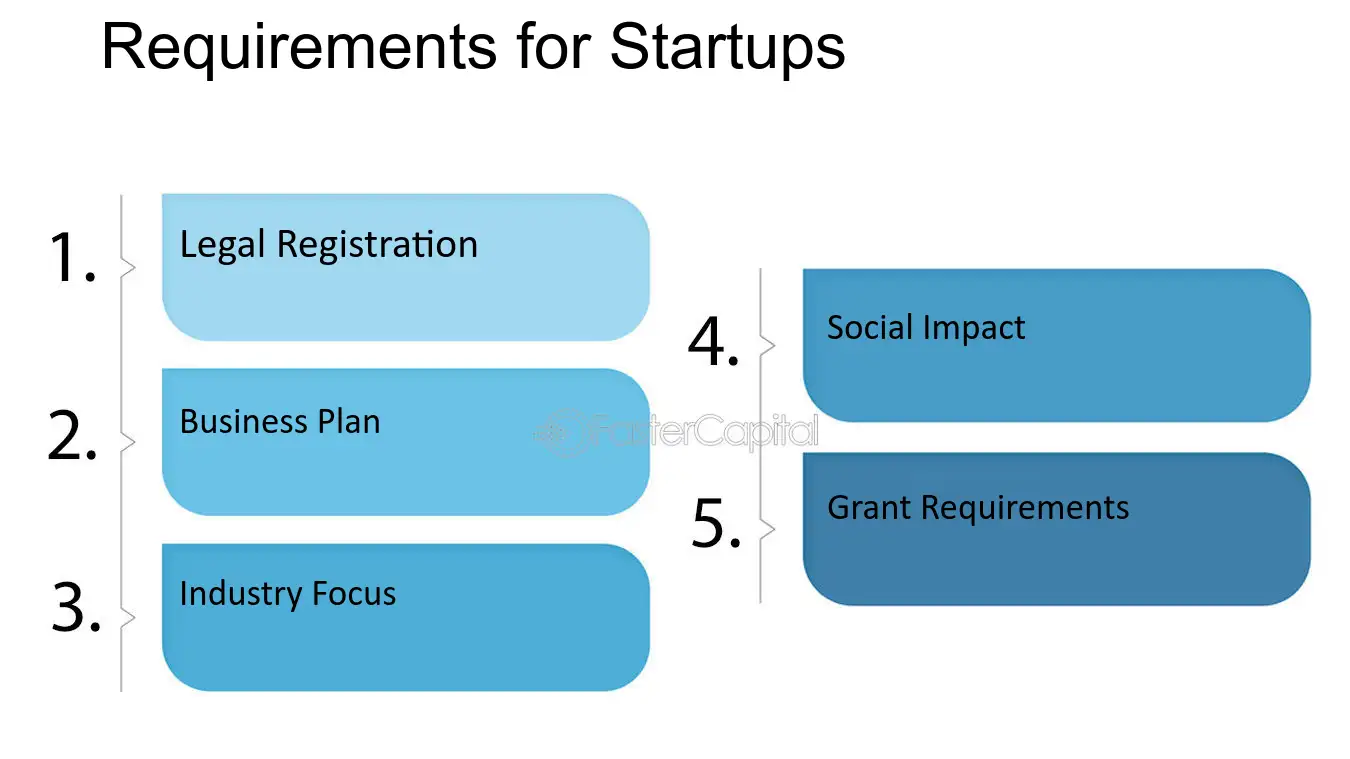 Requirements for Startups

1. Legal Registration

2. Business Plan

3. Industry Focus

4. Social Impact

5. Grant Requirements

FasterCapital